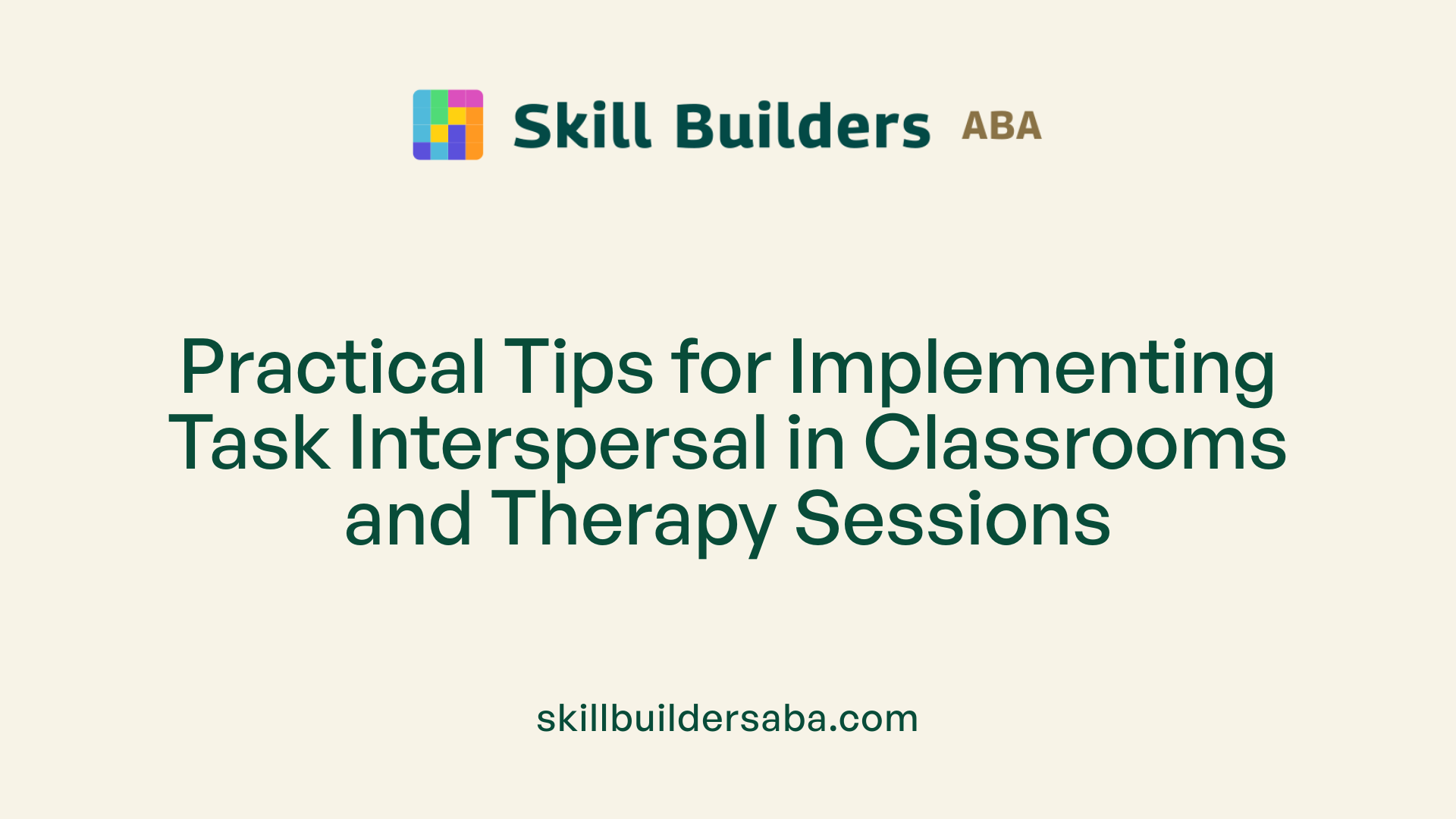 Skill Builders ABA

Practical Tips for Implementing Task Interspersal in Classrooms and Therapy Sessions

skillbuildersaba.com